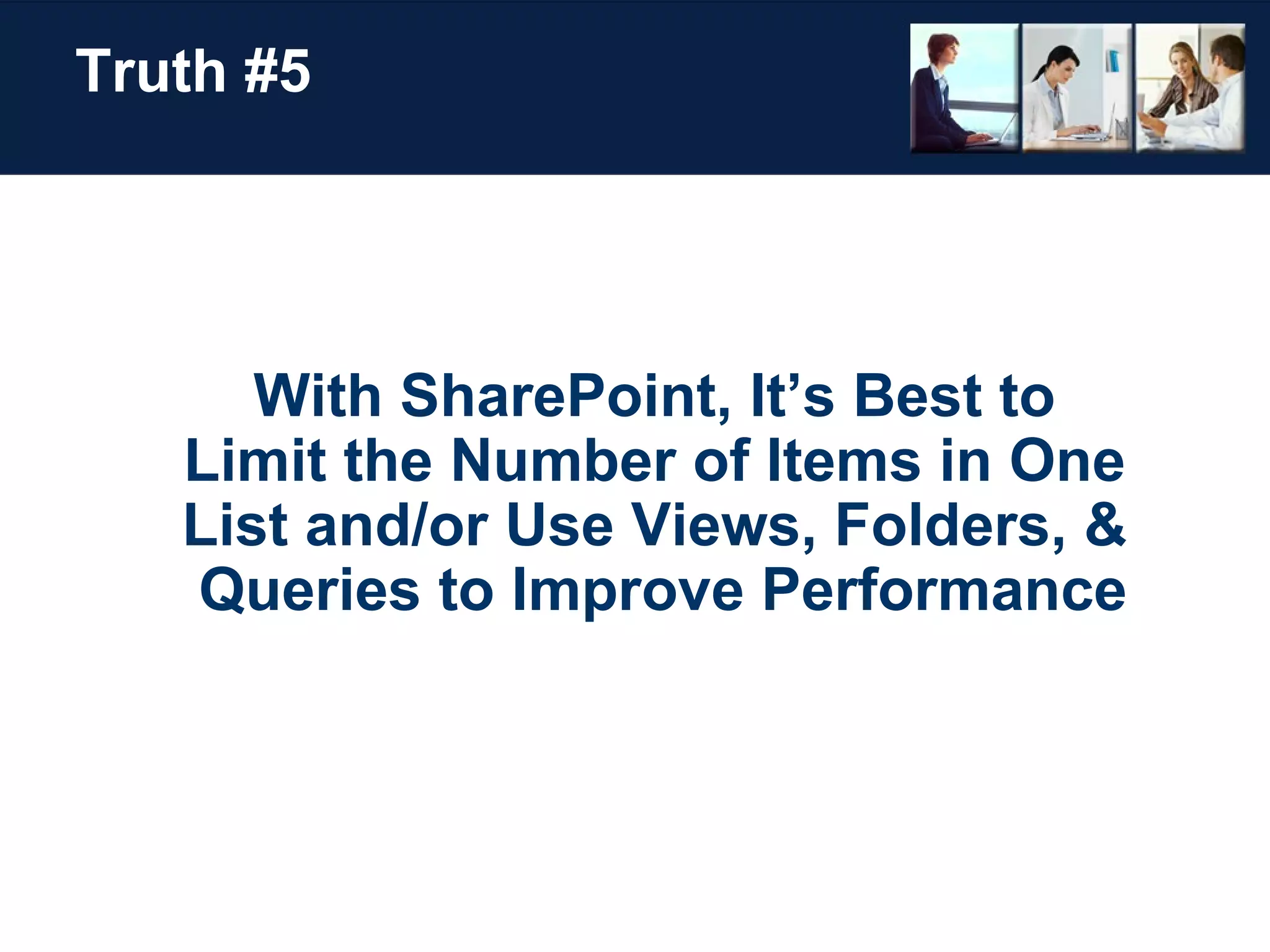 Truth #5

With SharePoint, It’s Best to Limit the Number of Items in One List and/or Use Views, Folders, & Queries to Improve Performance